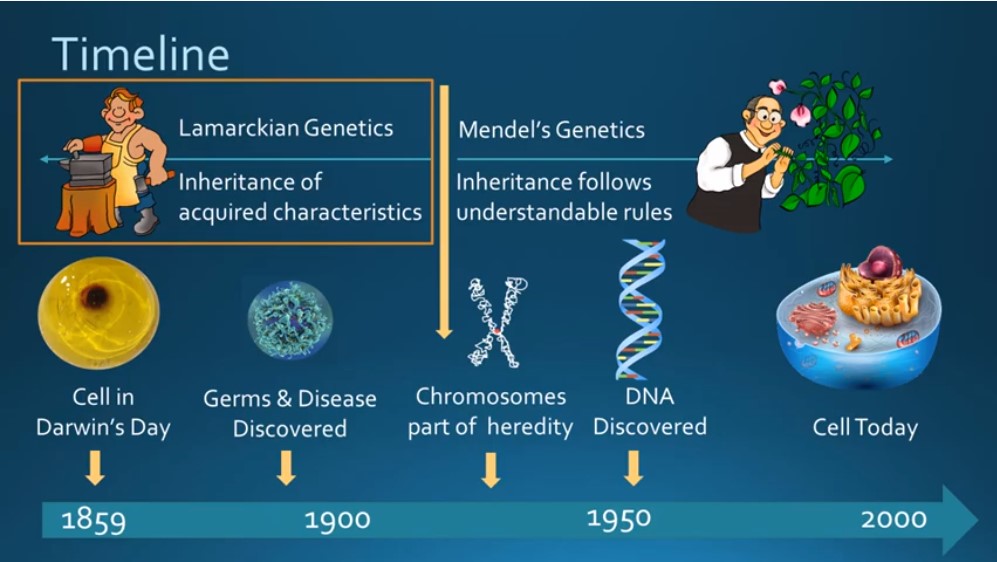 Timeline

Lamarckian Genetics

Inheritance of acquired characteristics

Mendel's Genetics

Inheritance follows understandable rules

Cell in Darwin's Day

Germs & Disease Discovered

Chromosomes part of heredity

DNA Discovered

Cell Today

1859

1900

1950

2000